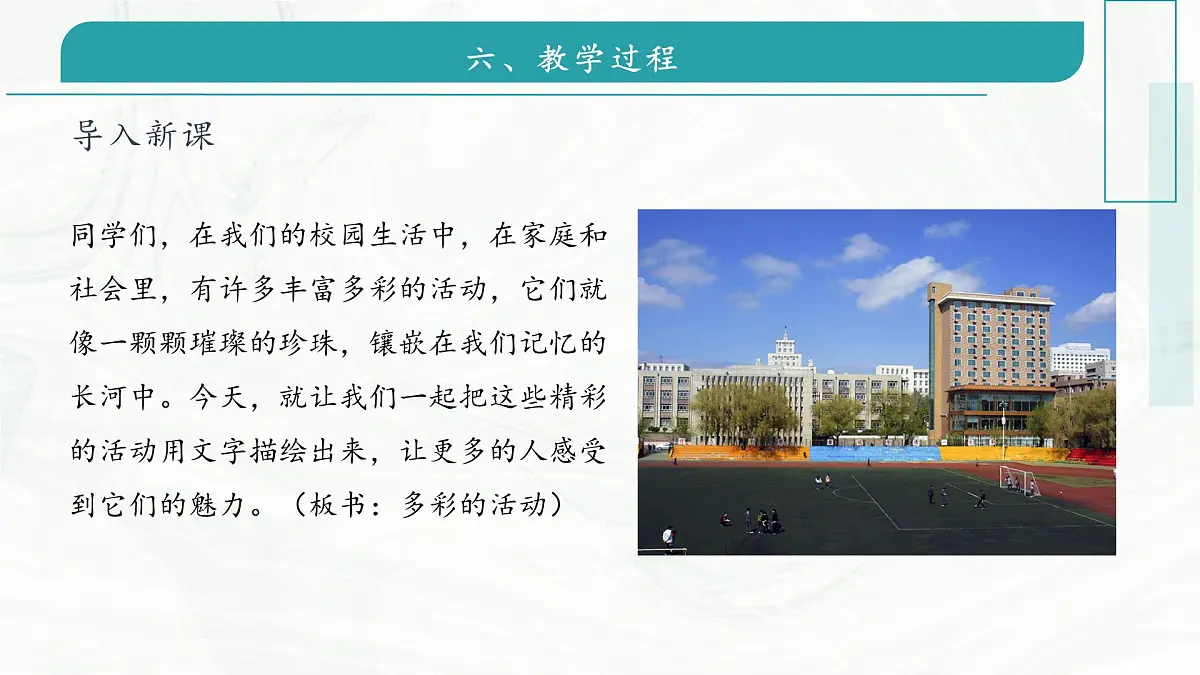 六、教学过程

导入新课

同学们，在我们的校园生活中，在家庭和社会里，有许多丰富多彩的活动，它们就像一颗颗璀璨的珍珠，镶嵌在我们记忆的长河中。今天，就让我们一起把这些精彩的活动用文字描绘出来，让更多的人感受到它们的魅力。（板书：多彩的活动）